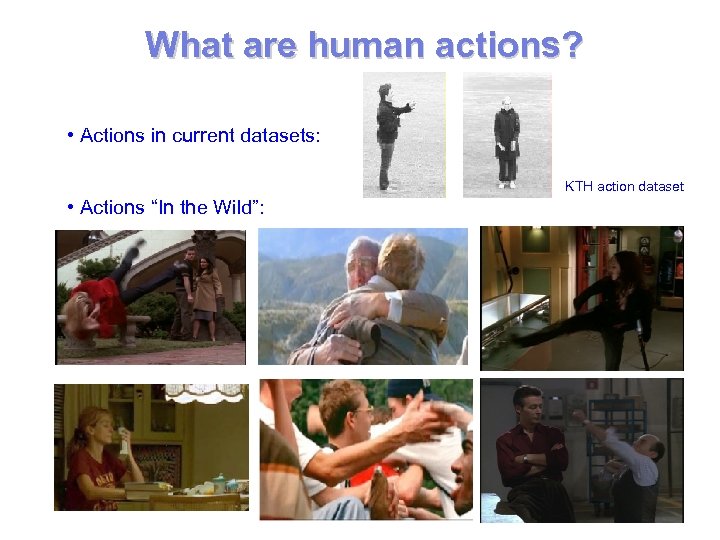 What are human actions?

• Actions in current datasets:

KTH action dataset

• Actions "In the Wild":